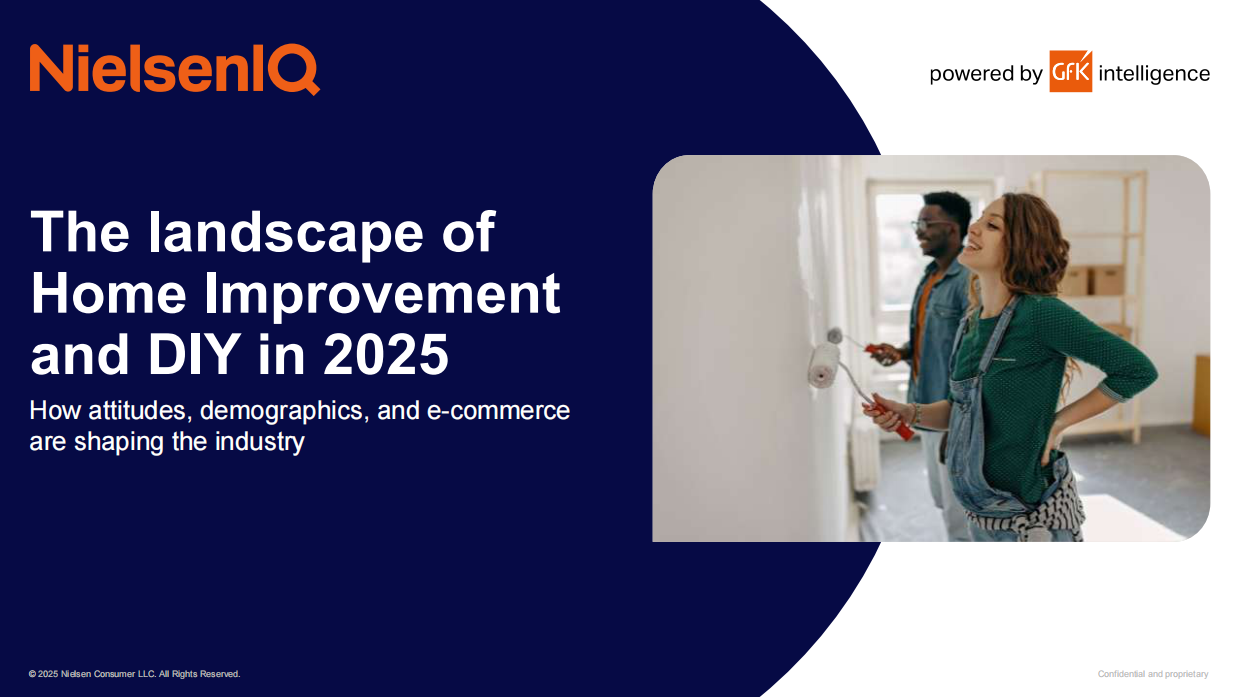 NielsenIQ

powered by GfK intelligence

The landscape of Home Improvement and DIY in 2025

How attitudes, demographics, and e-commerce are shaping the industry

© 2025 Nielsen Consumer LLC. All Rights Reserved.

Confidential and proprietary